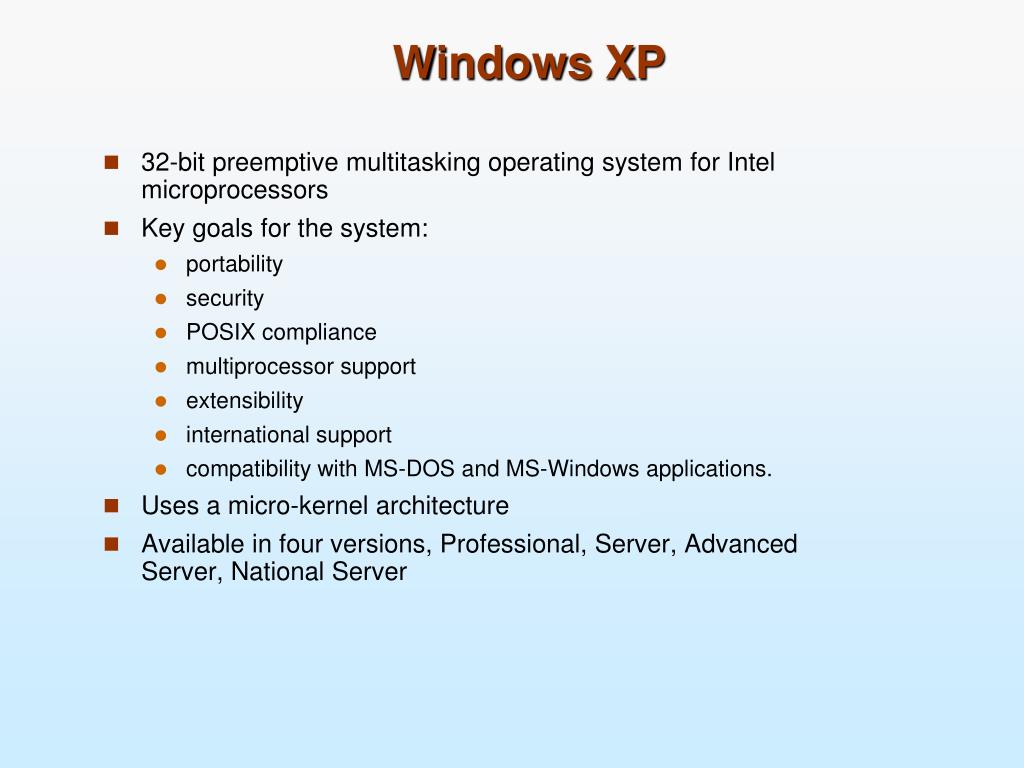 Windows XP

- 32-bit preemptive multitasking operating system for Intel microprocessors
- Key goals for the system:
  - portability
  - security
  - POSIX compliance
  - multiprocessor support
  - extensibility
  - international support
  - compatibility with MS-DOS and MS-Windows applications.
- Uses a micro-kernel architecture
- Available in four versions, Professional, Server, Advanced Server, National Server